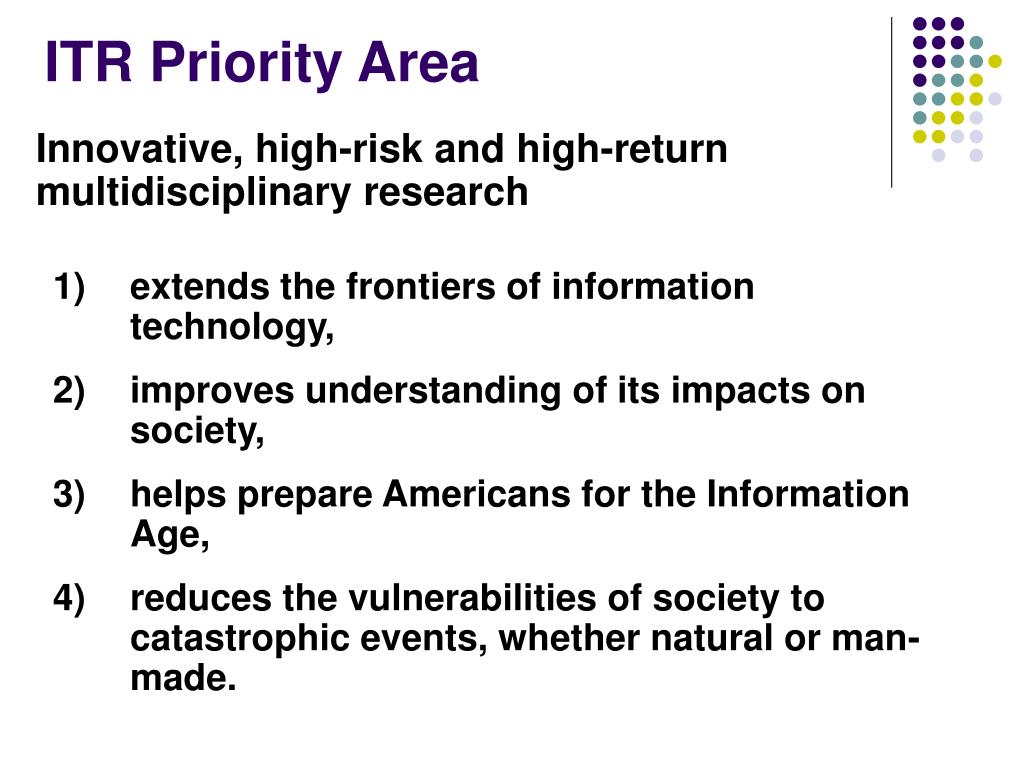 ITR Priority Area

Innovative, high-risk and high-return multidisciplinary research

1) extends the frontiers of information technology,

2) improves understanding of its impacts on society,

3) helps prepare Americans for the Information Age,

4) reduces the vulnerabilities of society to catastrophic events, whether natural or man-made.